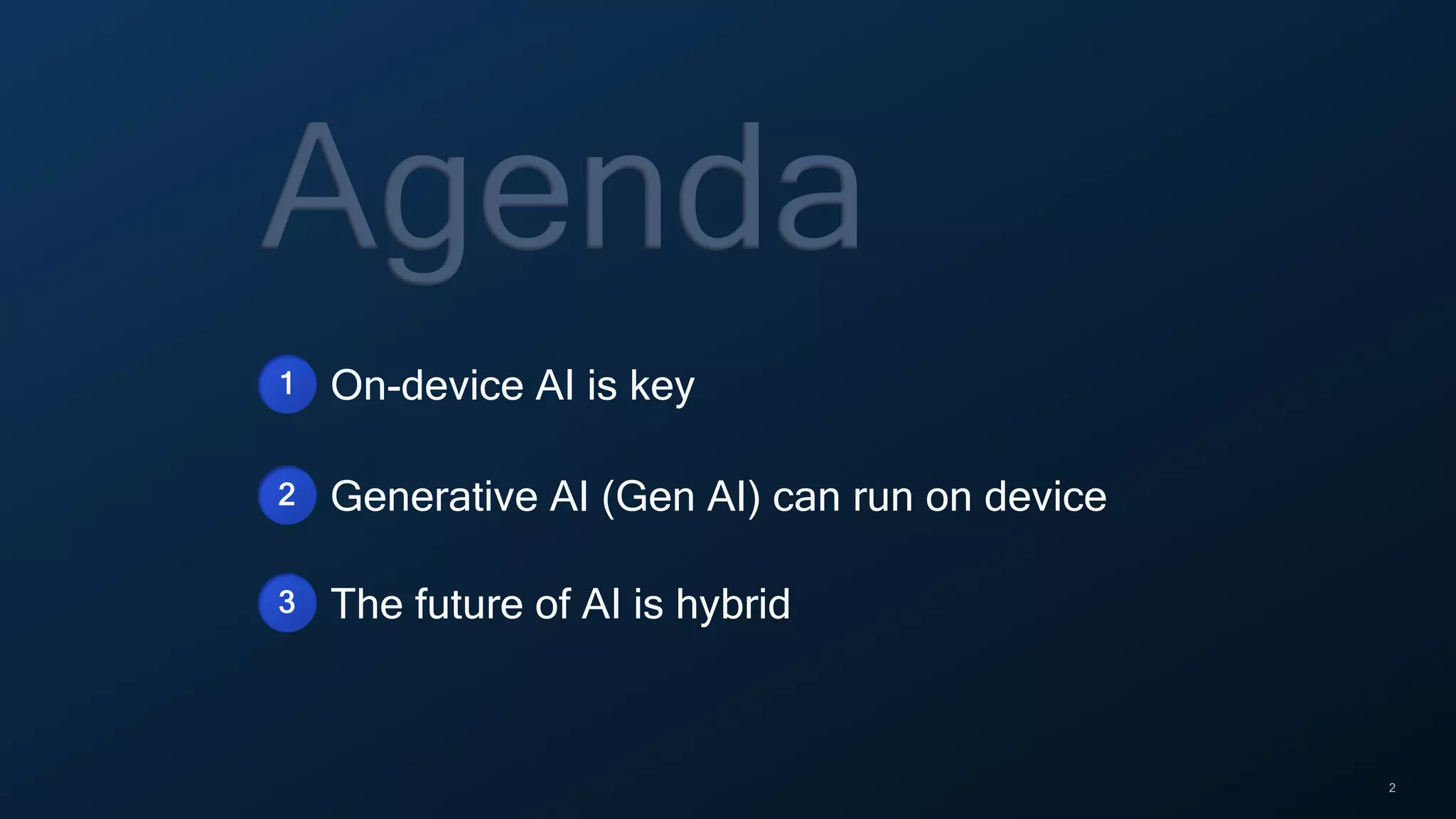 Agenda

1 On-device AI is key

2 Generative AI (Gen AI) can run on device

3 The future of AI is hybrid

2